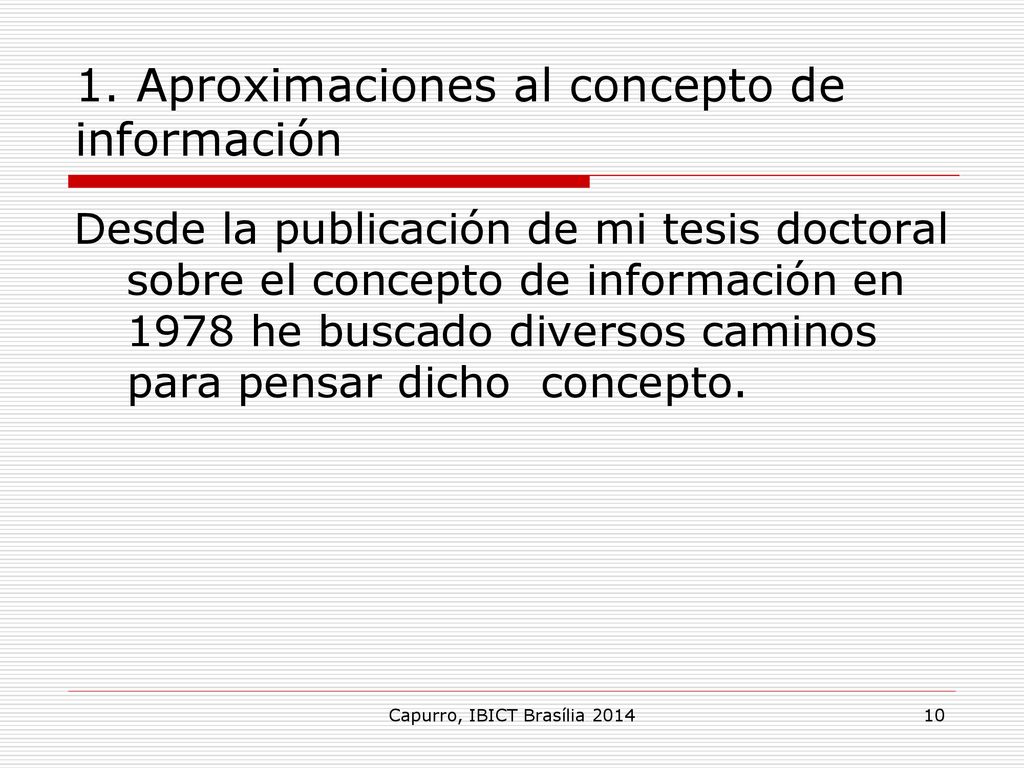 1. Aproximaciones al concepto de información

Desde la publicación de mi tesis doctoral sobre el concepto de información en 1978 he buscado diversos caminos para pensar dicho  concepto.

Capurro, IBICT Brasília 2014

10